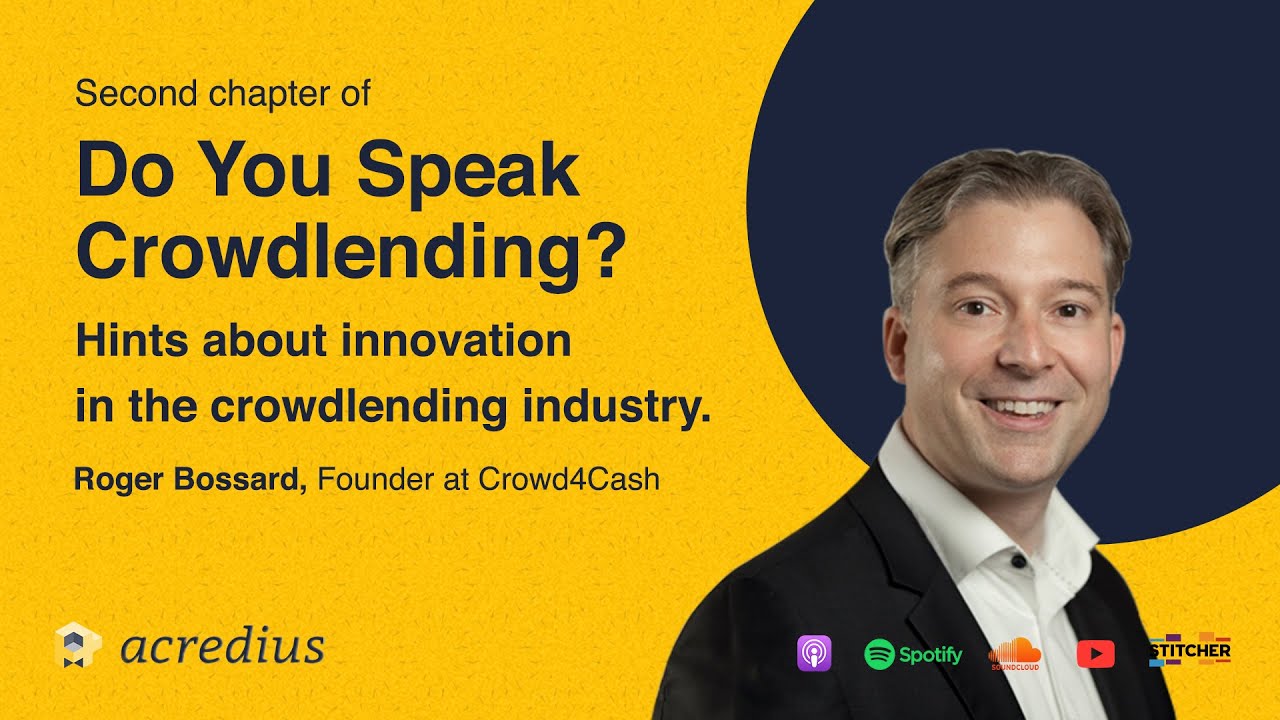 Second chapter of

Do You Speak Crowdlending?

Hints about innovation in the crowdlending industry.

Roger Bossard, Founder at Crowd4Cash

acredius

Spotify

SOUNDCLOUD

STITCHER